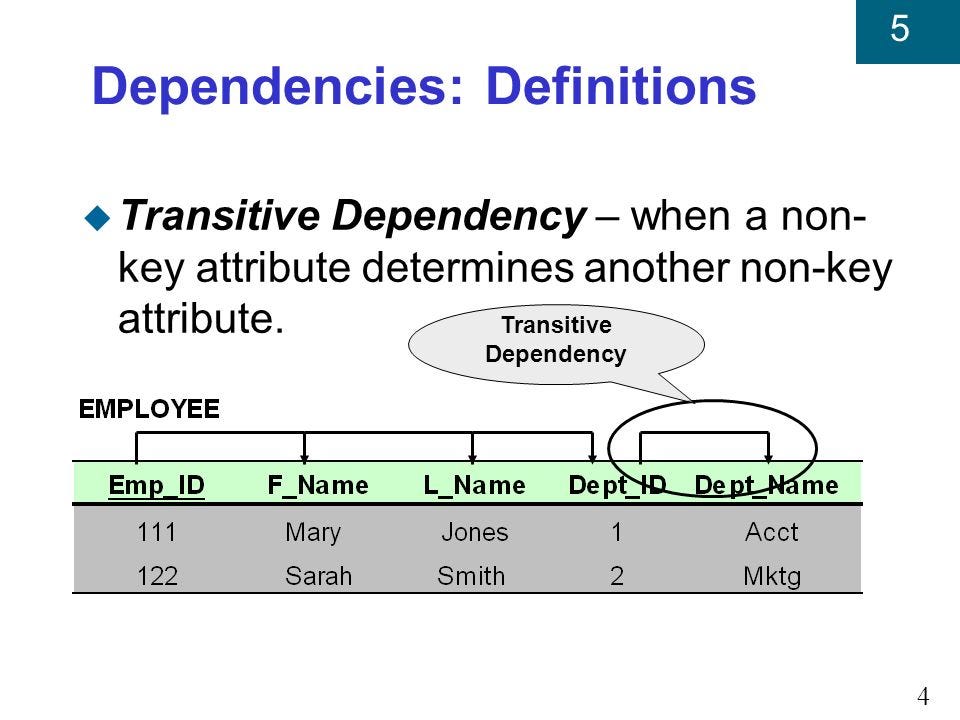 5

Dependencies: Definitions

Transitive Dependency – when a non-key attribute determines another non-key attribute.

Transitive Dependency

EMPLOYEE

| Emp_ID | F_Name | L_Name | Dept_ID | Dept_Name |
|---|---|---|---|---|
| 111 | Mary | Jones | 1 | Acct |
| 122 | Sarah | Smith | 2 | Mktg |

4